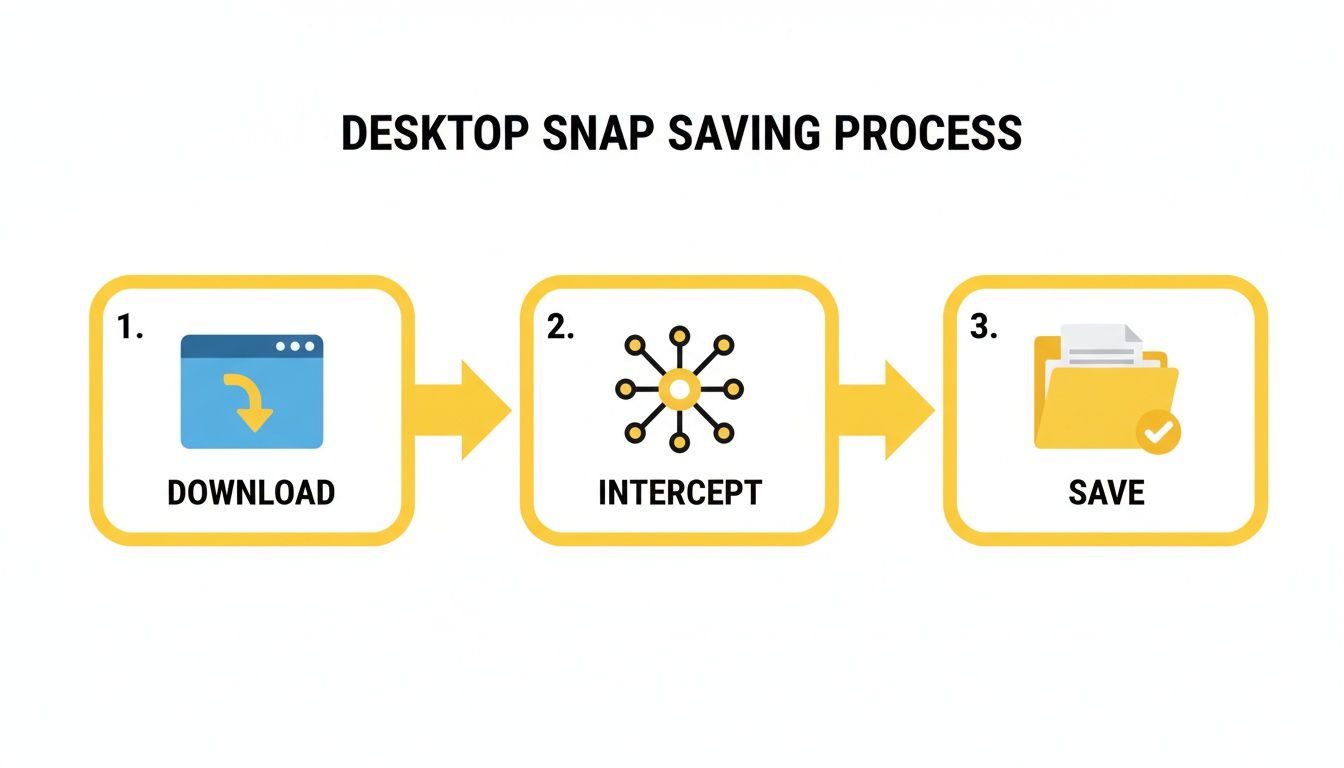 DESKTOP SNAP SAVING PROCESS

1.
DOWNLOAD

2.
INTERCEPT

3.
SAVE